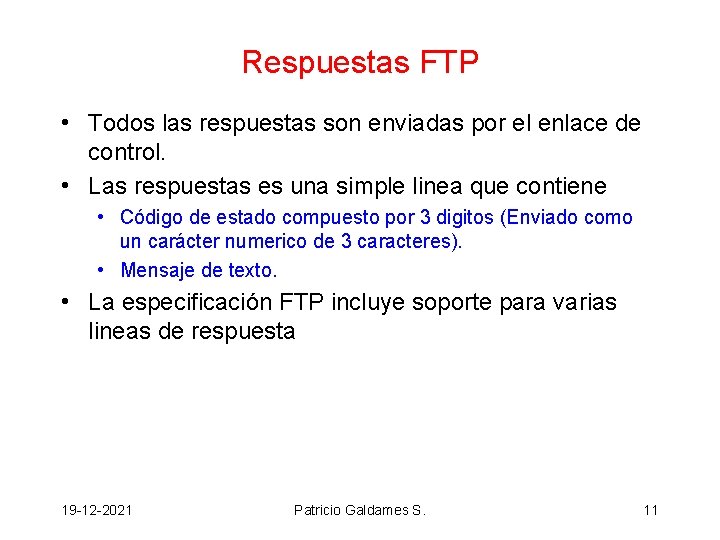 Respuestas FTP

• Todos las respuestas son enviadas por el enlace de control.
• Las respuestas es una simple linea que contiene
  • Código de estado compuesto por 3 digitos (Enviado como un carácter numerico de 3 caracteres).
  • Mensaje de texto.
• La especificación FTP incluye soporte para varias lineas de respuesta

19-12-2021 Patricio Galdames S. 11